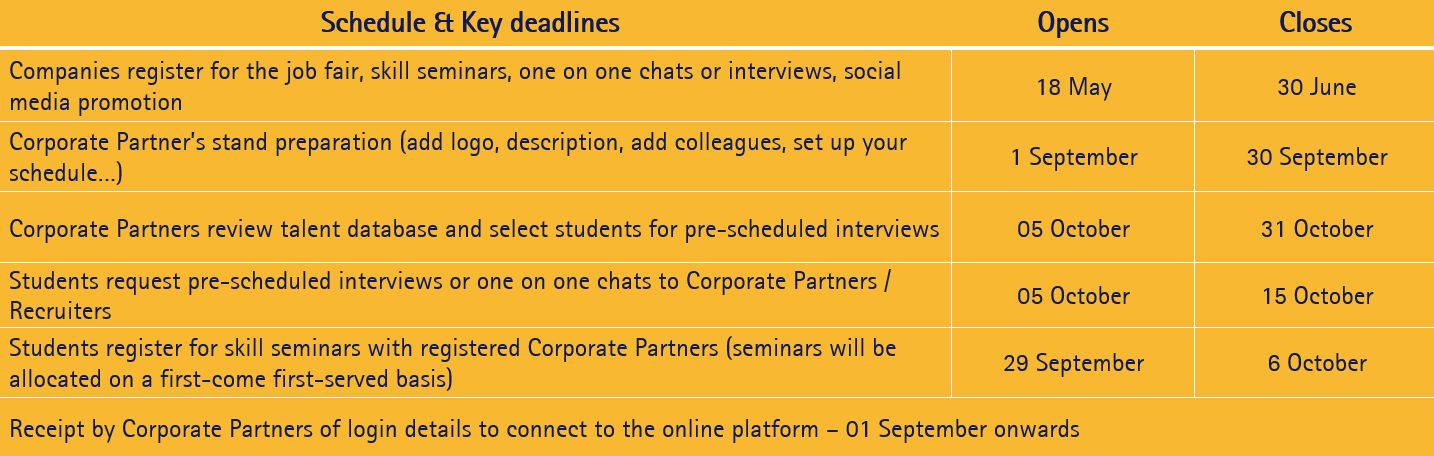 | Schedule & Key deadlines | Opens | Closes |
|---|---|---|
| Companies register for the job fair, skill seminars, one on one chats or interviews, social media promotion | 18 May | 30 June |
| Corporate Partner's stand preparation (add logo, description, add colleagues, set up your schedule...) | 1 September | 30 September |
| Corporate Partners review talent database and select students for pre-scheduled interviews | 05 October | 31 October |
| Students request pre-scheduled interviews or one on one chats to Corporate Partners / Recruiters | 05 October | 15 October |
| Students register for skill seminars with registered Corporate Partners (seminars will be allocated on a first-come first-served basis) | 29 September | 6 October |
| Receipt by Corporate Partners of login details to connect to the online platform – 01 September onwards | | |